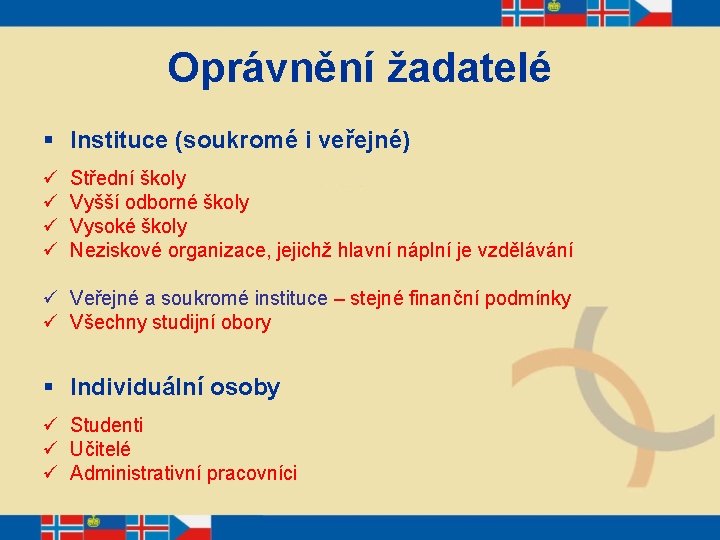 Oprávnění žadatelé

▪ Instituce (soukromé i veřejné)

✓ Střední školy
✓ Vyšší odborné školy
✓ Vysoké školy
✓ Neziskové organizace, jejichž hlavní náplní je vzdělávání

✓ Veřejné a soukromé instituce – stejné finanční podmínky
✓ Všechny studijní obory

▪ Individuální osoby

✓ Studenti
✓ Učitelé
✓ Administrativní pracovníci